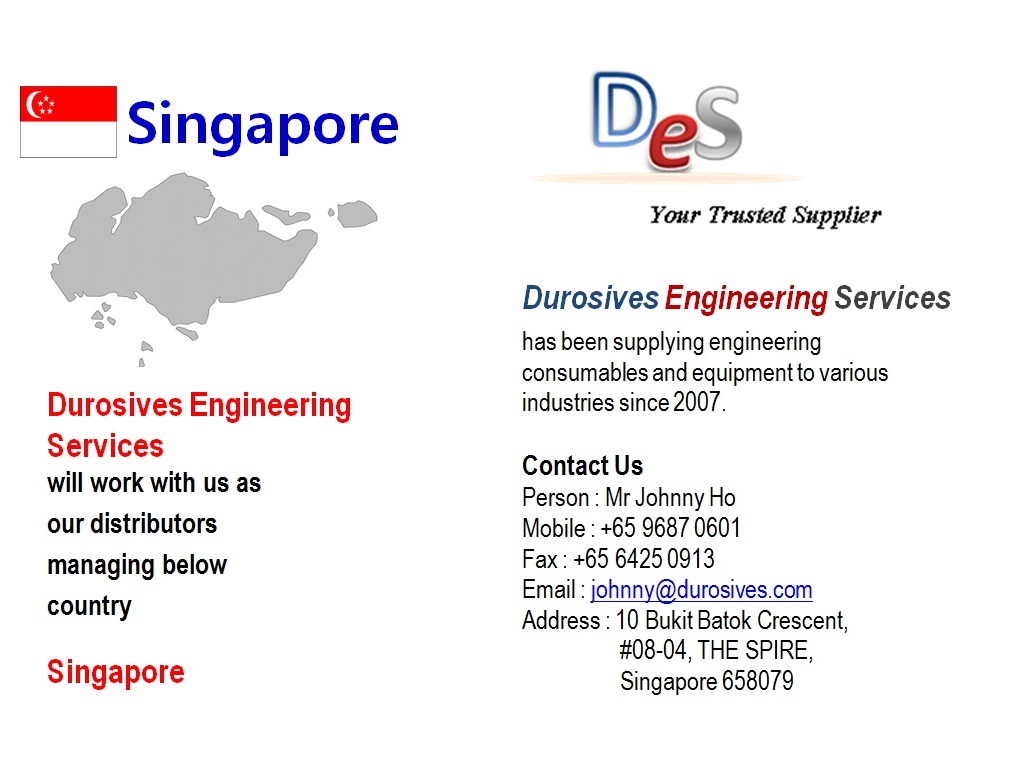 Singapore

Durosives Engineering Services
will work with us as our distributors managing below country

Singapore

DeS
Your Trusted Supplier

Durosives Engineering Services
has been supplying engineering consumables and equipment to various industries since 2007.

Contact Us
Person : Mr Johnny Ho
Mobile : +65 9687 0601
Fax : +65 6425 0913
Email : johnny@durosives.com
Address : 10 Bukit Batok Crescent,
#08-04, THE SPIRE,
Singapore 658079